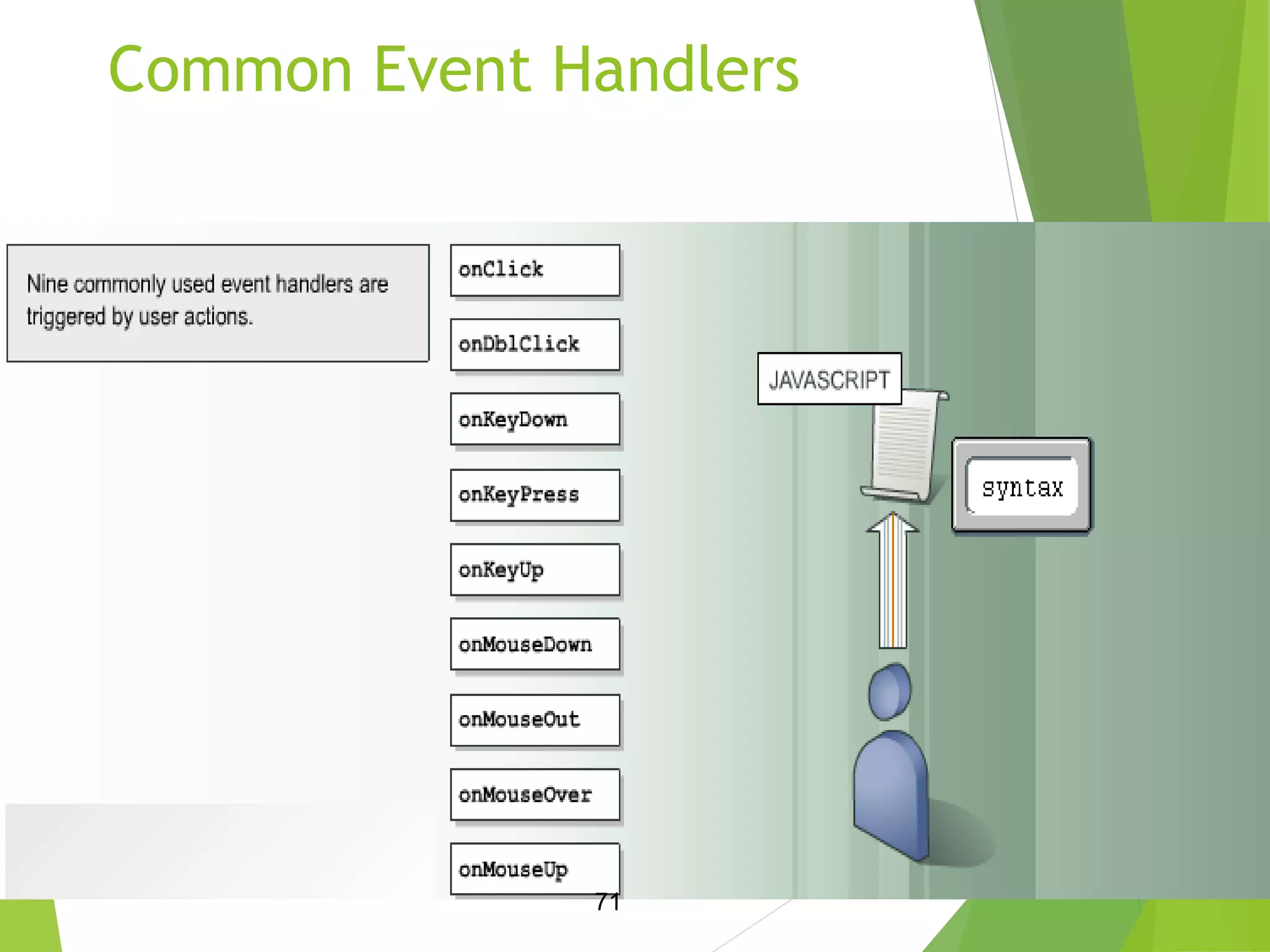 Common Event Handlers

Nine commonly used event handlers are triggered by user actions.

onClick

onDblClick

onKeyDown

onKeyPress

onKeyUp

onMouseDown

onMouseOut

onMouseOver

onMouseUp

JAVASCRIPT

syntax

71